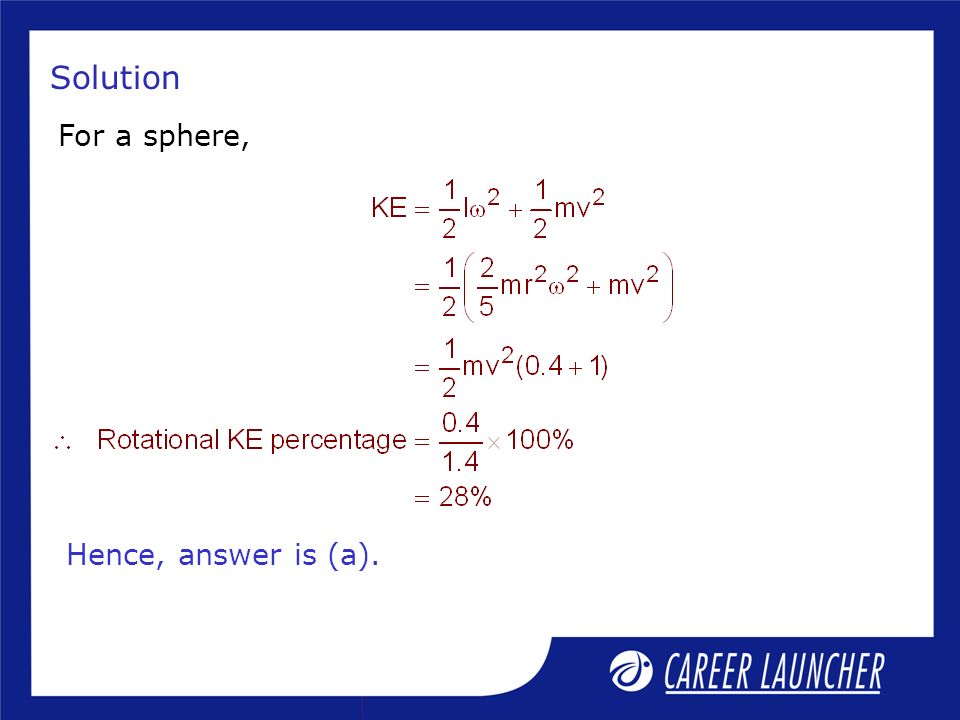 Solution

For a sphere,

$KE = \frac{1}{2}I\omega^2 + \frac{1}{2}mv^2$

$= \frac{1}{2}\left(\frac{2}{5}mr^2\omega^2 + mv^2\right)$

$= \frac{1}{2}mv^2(0.4 + 1)$

$\therefore$ Rotational KE percentage $= \frac{0.4}{1.4} \times 100\%$

$= 28\%$

Hence, answer is (a).

CAREER LAUNCHER